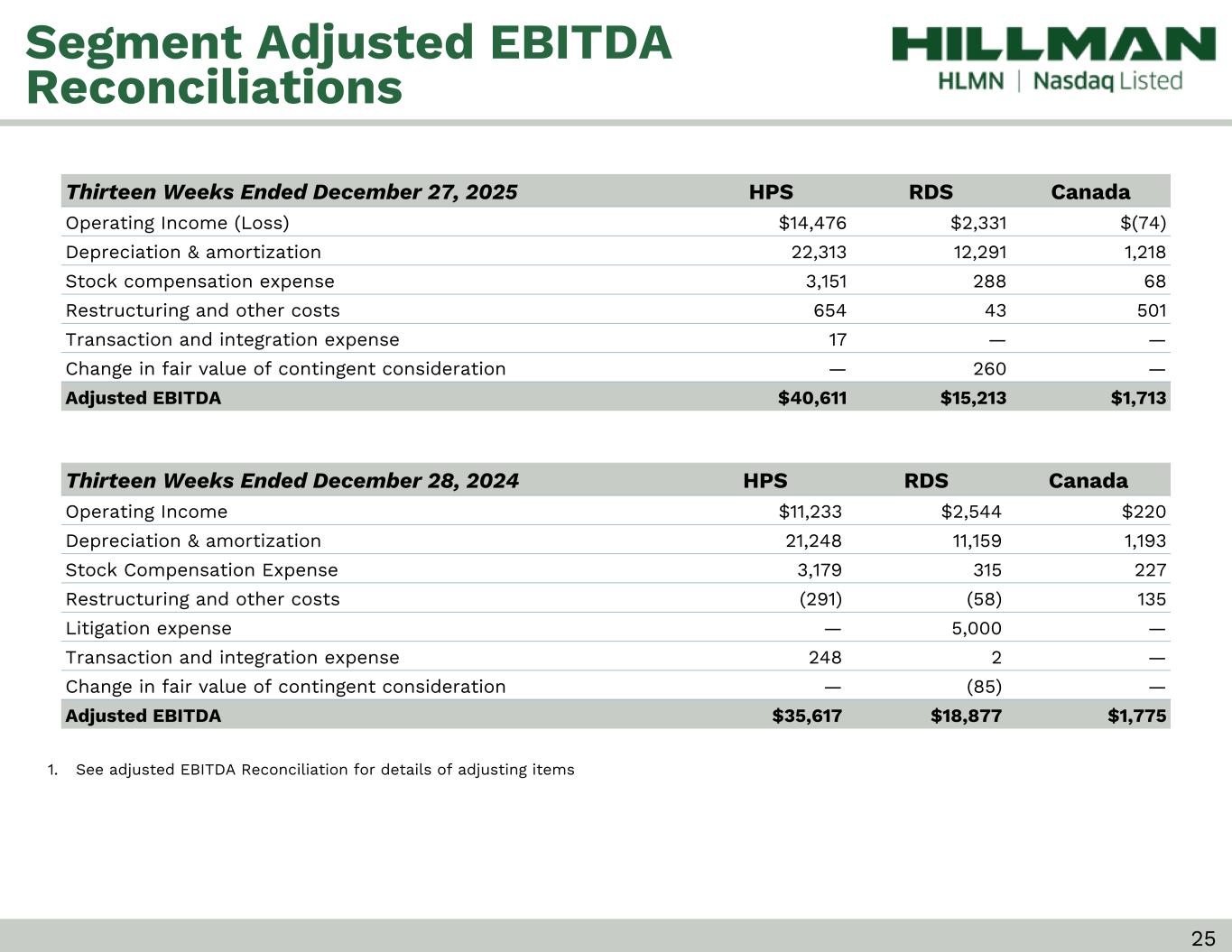 Segment Adjusted EBITDA Reconciliations

HILLMAN
HLMN | Nasdaq Listed

| Thirteen Weeks Ended December 27, 2025 | HPS | RDS | Canada |
|---|---|---|---|
| Operating Income (Loss) | $14,476 | $2,331 | $(74) |
| Depreciation & amortization | 22,313 | 12,291 | 1,218 |
| Stock compensation expense | 3,151 | 288 | 68 |
| Restructuring and other costs | 654 | 43 | 501 |
| Transaction and integration expense | 17 | — | — |
| Change in fair value of contingent consideration | — | 260 | — |
| Adjusted EBITDA | $40,611 | $15,213 | $1,713 |

| Thirteen Weeks Ended December 28, 2024 | HPS | RDS | Canada |
|---|---|---|---|
| Operating Income | $11,233 | $2,544 | $220 |
| Depreciation & amortization | 21,248 | 11,159 | 1,193 |
| Stock Compensation Expense | 3,179 | 315 | 227 |
| Restructuring and other costs | (291) | (58) | 135 |
| Litigation expense | — | 5,000 | — |
| Transaction and integration expense | 248 | 2 | — |
| Change in fair value of contingent consideration | — | (85) | — |
| Adjusted EBITDA | $35,617 | $18,877 | $1,775 |

1. See adjusted EBITDA Reconciliation for details of adjusting items

25